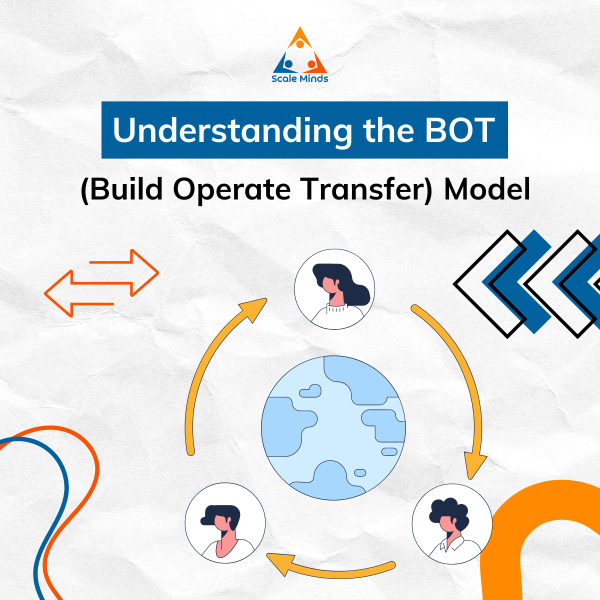 Scale Minds

Understanding the BOT

(Build Operate Transfer) Model